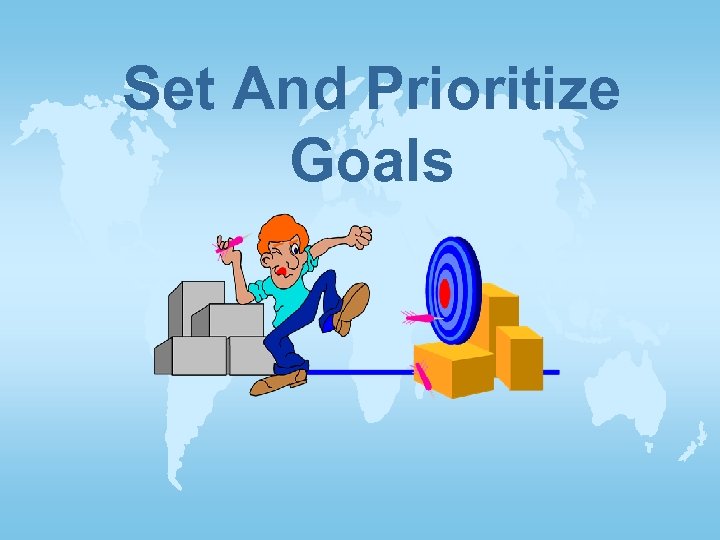 Set And Prioritize Goals